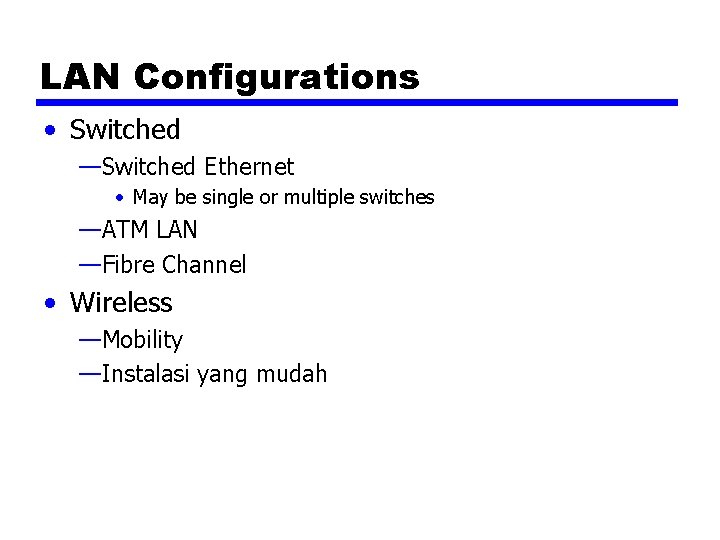 LAN Configurations

• Switched
—Switched Ethernet
• May be single or multiple switches
—ATM LAN
—Fibre Channel
• Wireless
—Mobility
—Instalasi yang mudah